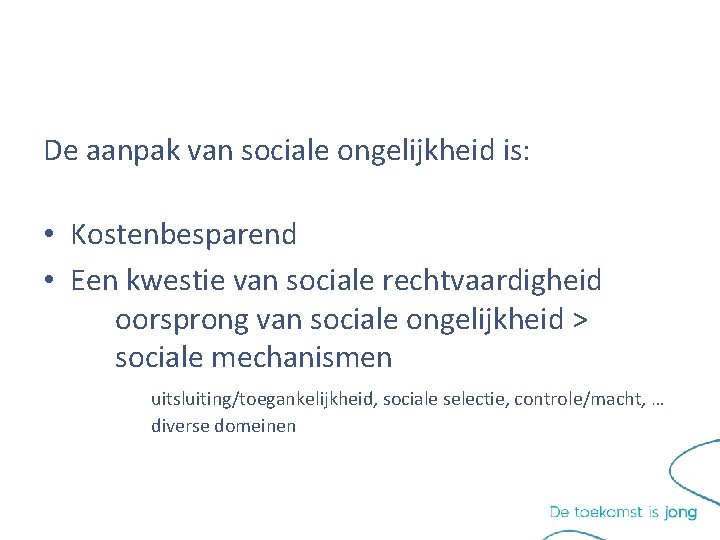 De aanpak van sociale ongelijkheid is:

• Kostenbesparend
• Een kwestie van sociale rechtvaardigheid

oorsprong van sociale ongelijkheid > sociale mechanismen

uitsluiting/toegankelijkheid, sociale selectie, controle/macht, …
diverse domeinen

De toekomst is jong